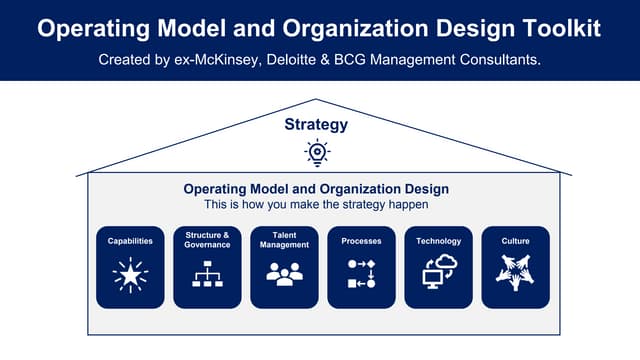 Operating Model and Organization Design Toolkit

Created by ex-McKinsey, Deloitte & BCG Management Consultants.

Strategy

Operating Model and Organization Design

This is how you make the strategy happen

Capabilities

Structure & Governance

Talent Management

Processes

Technology

Culture